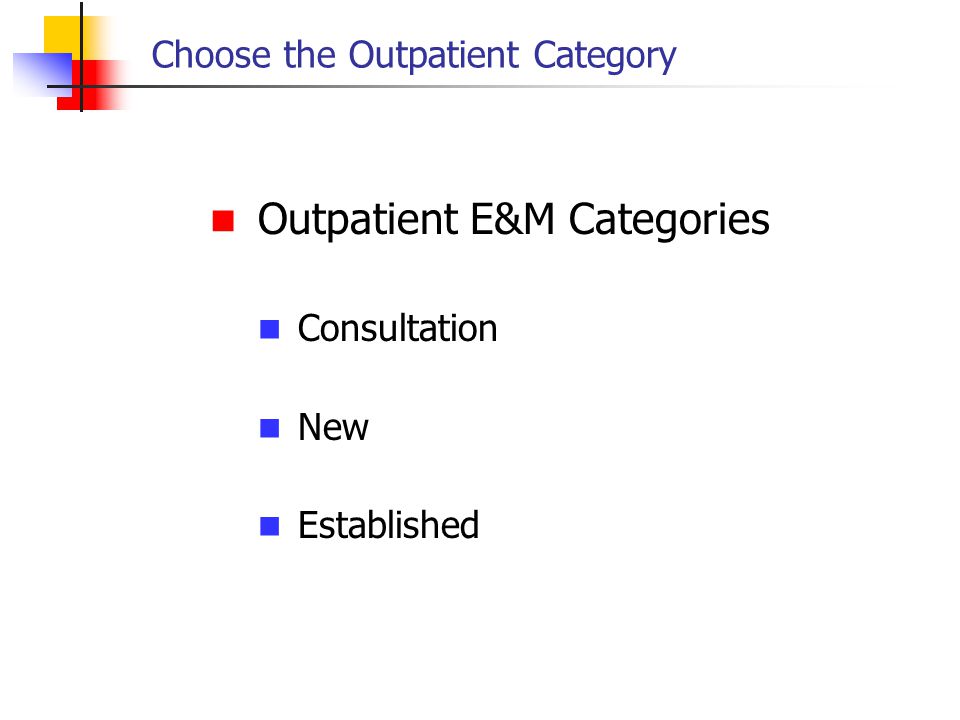 Choose the Outpatient Category

Outpatient E&M Categories

Consultation

New

Established